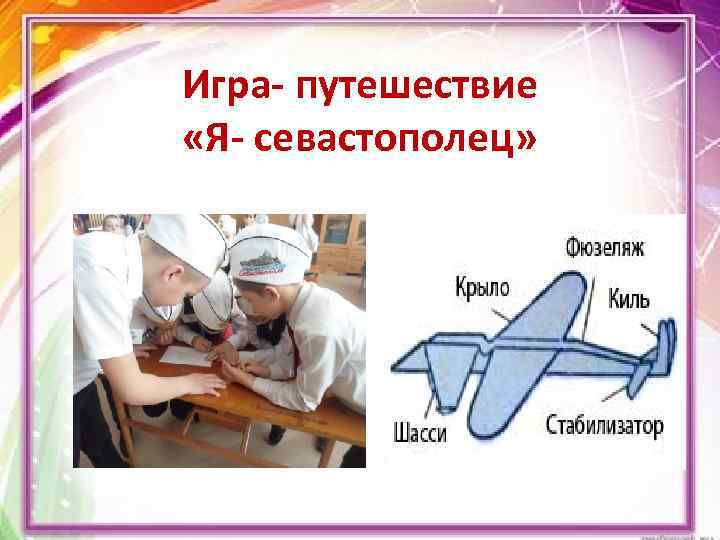 Игра- путешествие
«Я- севастополец»

Фюзеляж
Крыло
Киль
Шасси
Стабилизатор